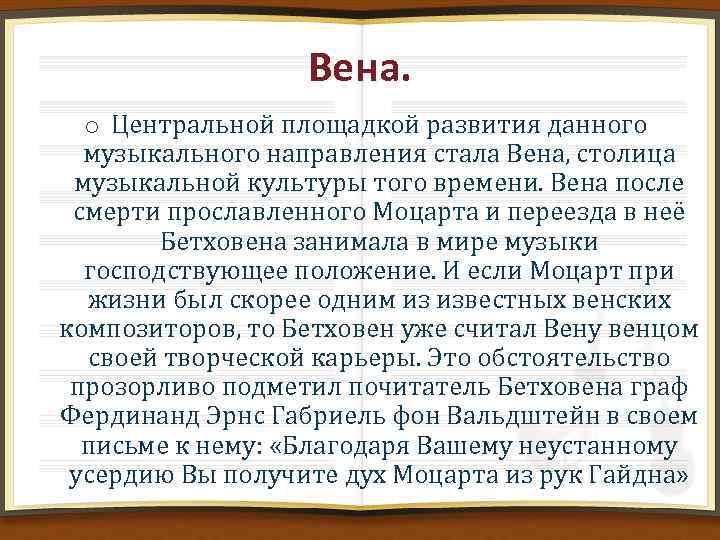 Вена.

○ Центральной площадкой развития данного музыкального направления стала Вена, столица музыкальной культуры того времени. Вена после смерти прославленного Моцарта и переезда в неё Бетховена занимала в мире музыки господствующее положение. И если Моцарт при жизни был скорее одним из известных венских композиторов, то Бетховен уже считал Вену венцом своей творческой карьеры. Это обстоятельство прозорливо подметил почитатель Бетховена граф Фердинанд Эрнс Габриель фон Вальдштейн в своем письме к нему: «Благодаря Вашему неустанному усердию Вы получите дух Моцарта из рук Гайдна»